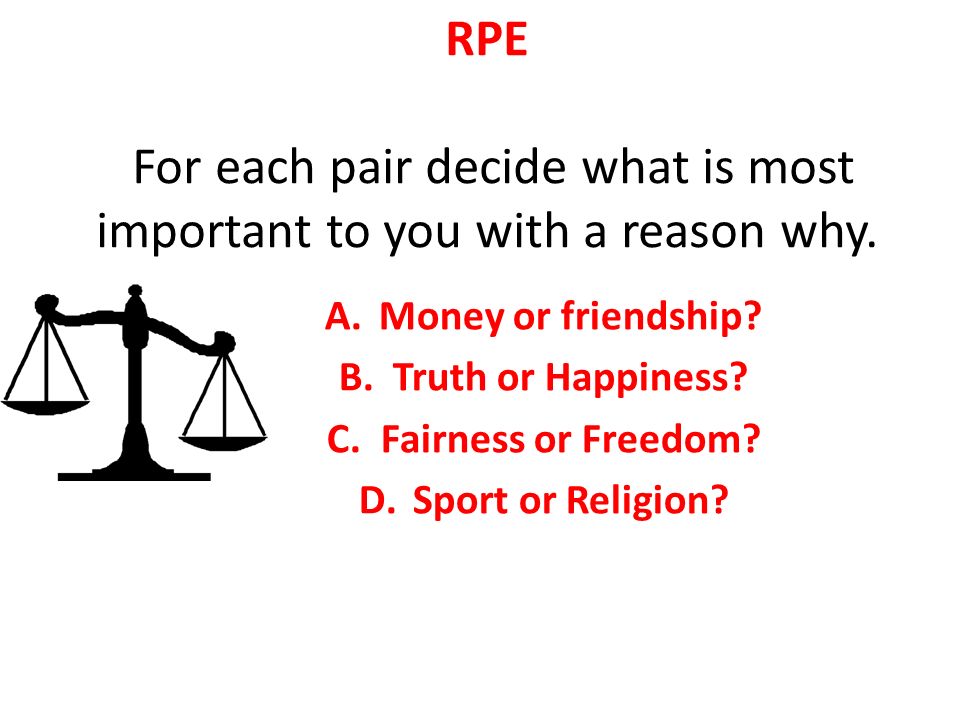 RPE

For each pair decide what is most important to you with a reason why.

A. Money or friendship?
B. Truth or Happiness?
C. Fairness or Freedom?
D. Sport or Religion?